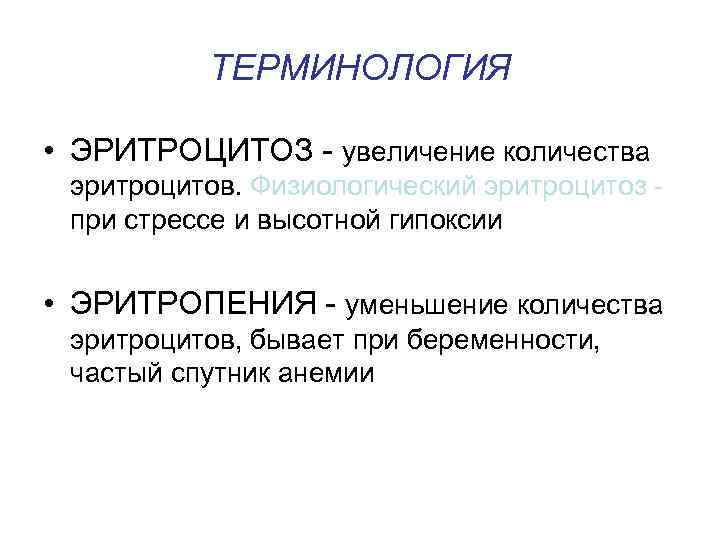 ТЕРМИНОЛОГИЯ

• ЭРИТРОЦИТОЗ - увеличение количества эритроцитов. Физиологический эритроцитоз - при стрессе и высотной гипоксии

• ЭРИТРОПЕНИЯ - уменьшение количества эритроцитов, бывает при беременности, частый спутник анемии